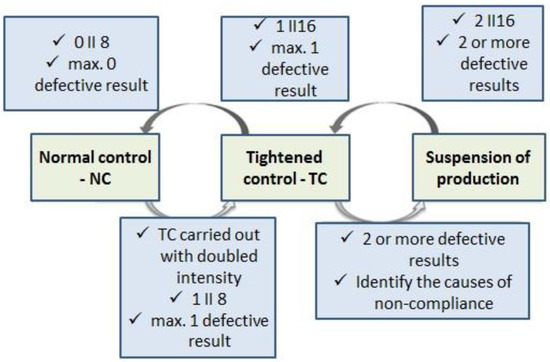 ✓ 0 II 8
✓ max. 0 defective result

✓ 1 II16
✓ max. 1 defective result

✓ 2 II16
✓ 2 or more defective results

Normal control - NC

Tightened control - TC

Suspension of production

✓ TC carried out with doubled intensity
✓ 1 II 8
✓ max. 1 defective result

✓ 2 or more defective results
✓ Identify the causes of non-compliance